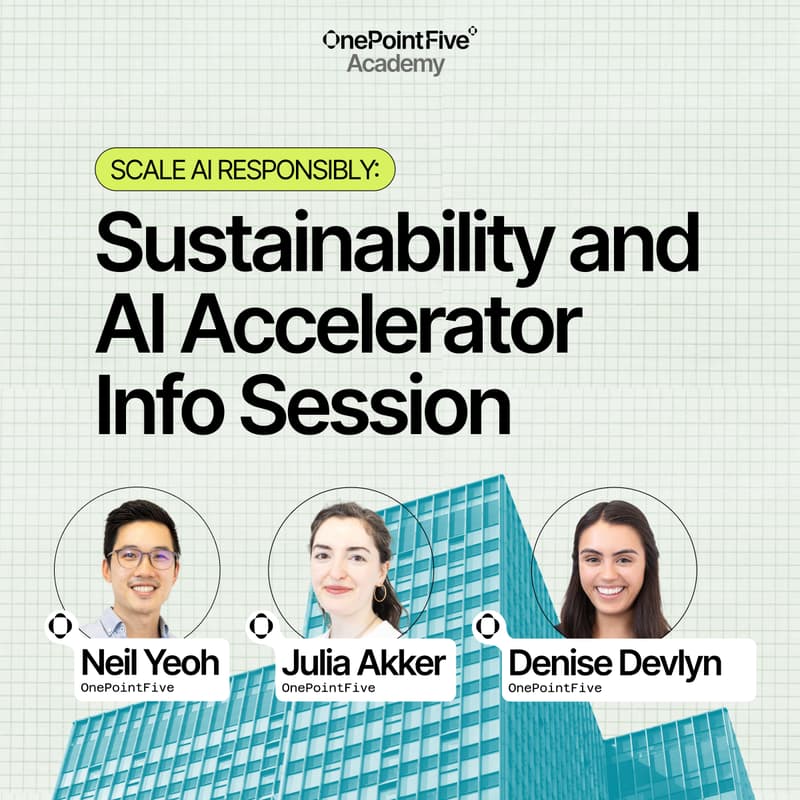 OnePointFive
Academy

SCALE AI RESPONSIBLY:

Sustainability and AI Accelerator Info Session

Neil Yeoh
OnePointFive

Julia Akker
OnePointFive

Denise Devlyn
OnePointFive